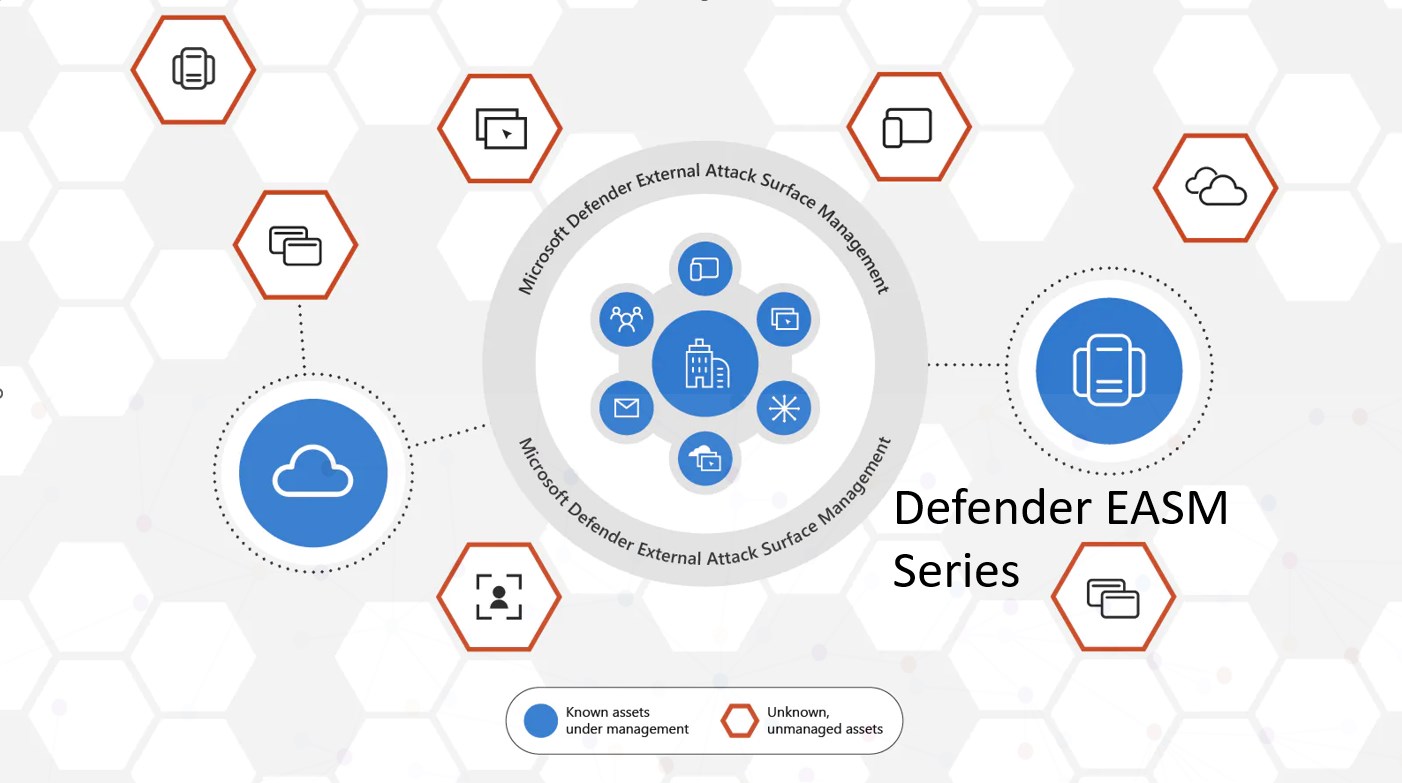 Microsoft Defender External Attack Surface Management

Microsoft Defender External Attack Surface Management

Defender EASM Series

Known assets under management

Unknown, unmanaged assets